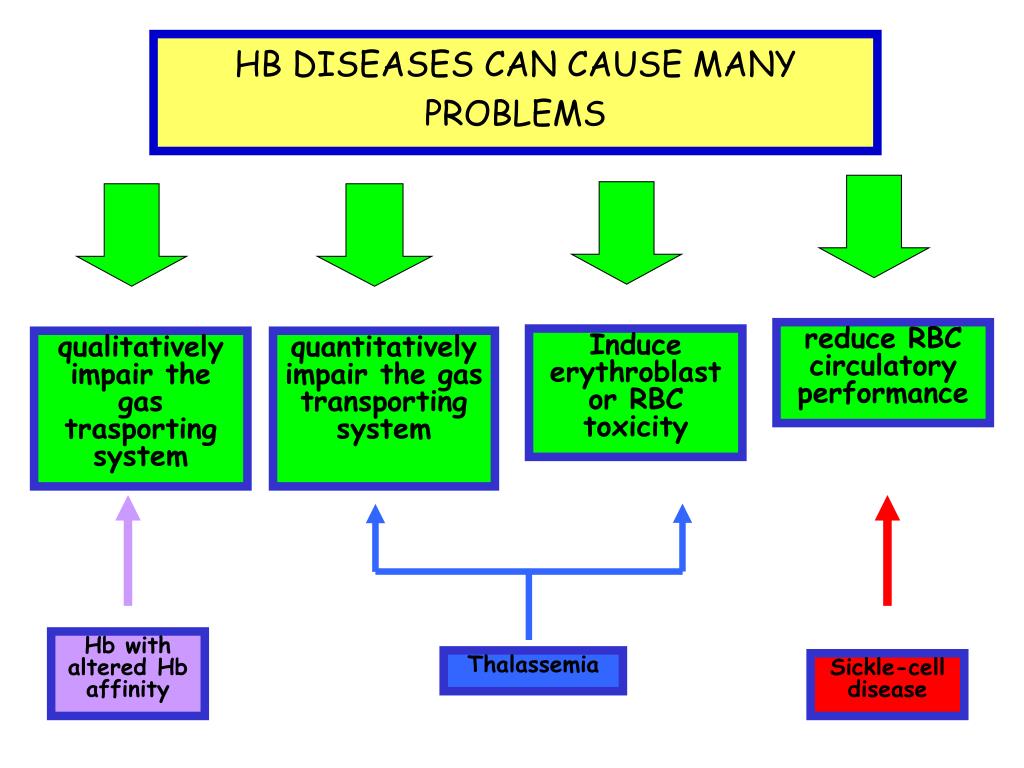 HB DISEASES CAN CAUSE MANY PROBLEMS

qualitatively impair the gas trasporting system

quantitatively impair the gas transporting system

Induce erythroblast or RBC toxicity

reduce RBC circulatory performance

Hb with altered Hb affinity

Thalassemia

Sickle-cell disease